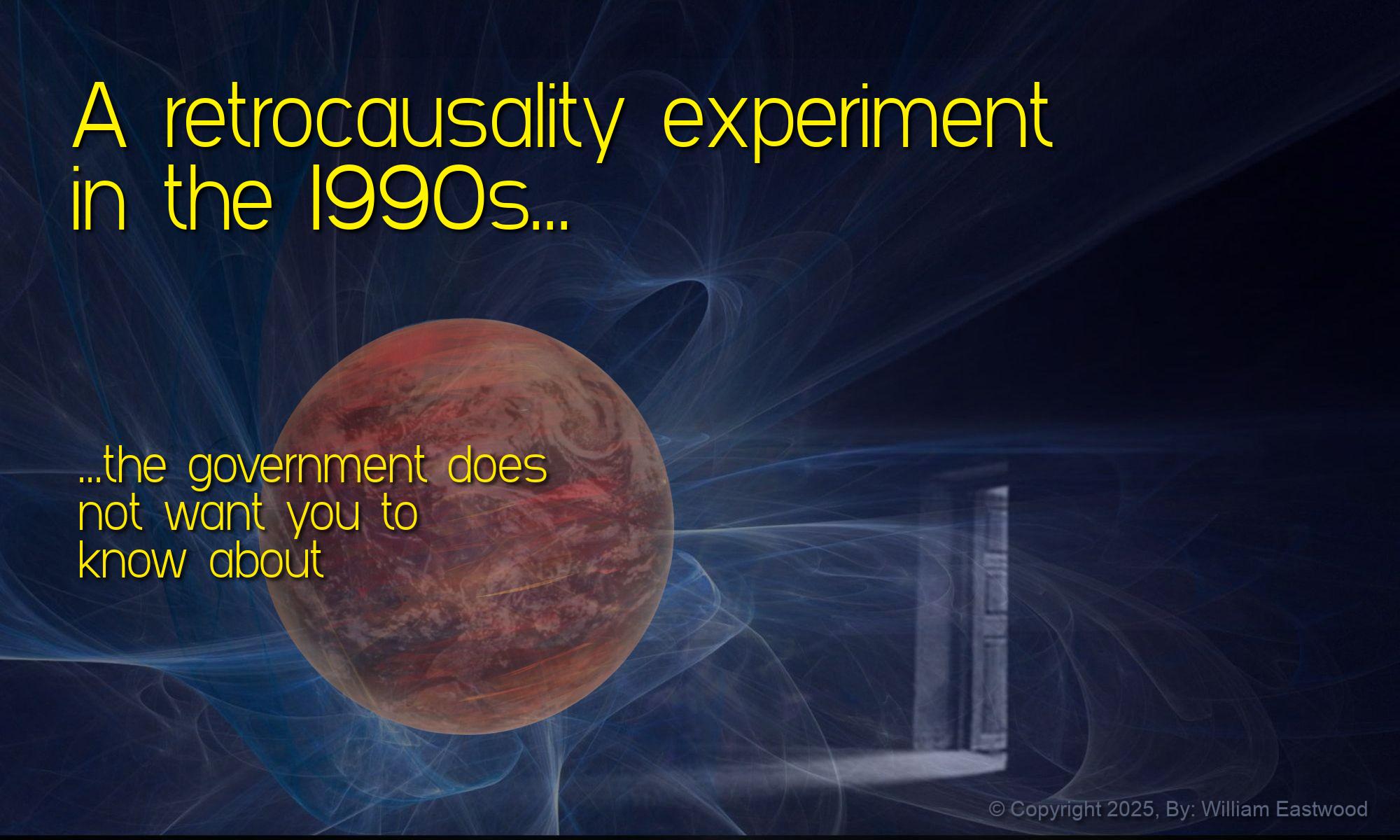 A retrocausality experiment in the 1990s...

...the government does not want you to know about

© Copyright 2025, By: William Eastwood